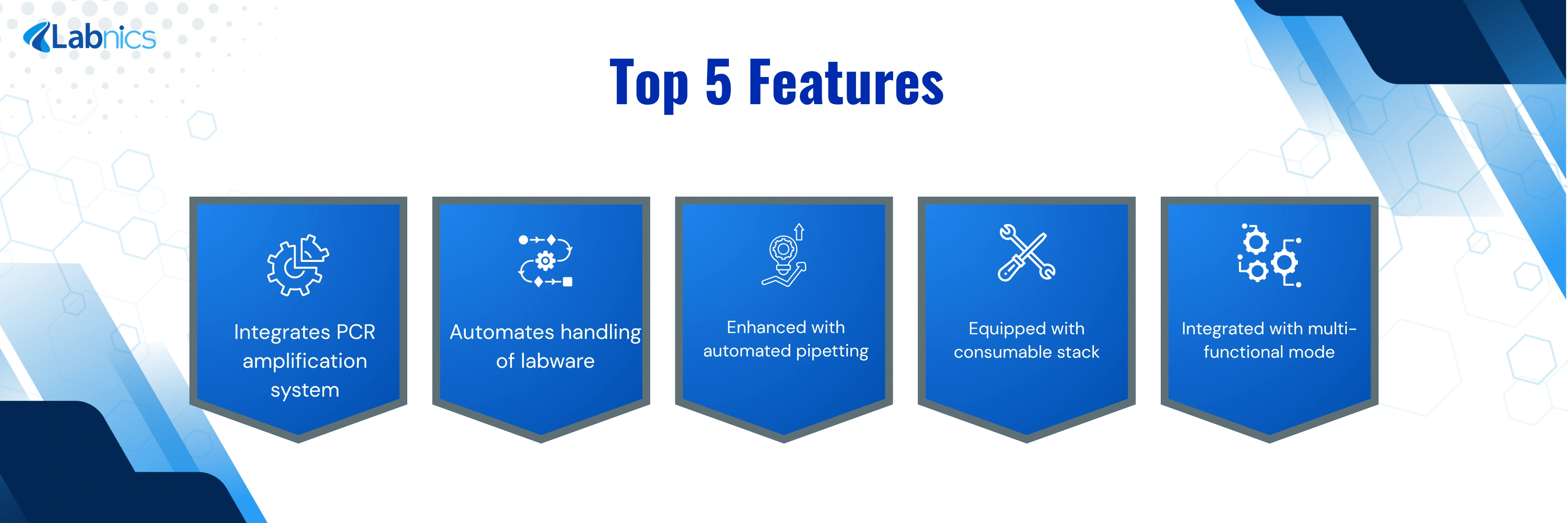 Labnics

Top 5 Features

Integrates PCR amplification system

Automates handling of labware

Enhanced with automated pipetting

Equipped with consumable stack

Integrated with multi-functional mode